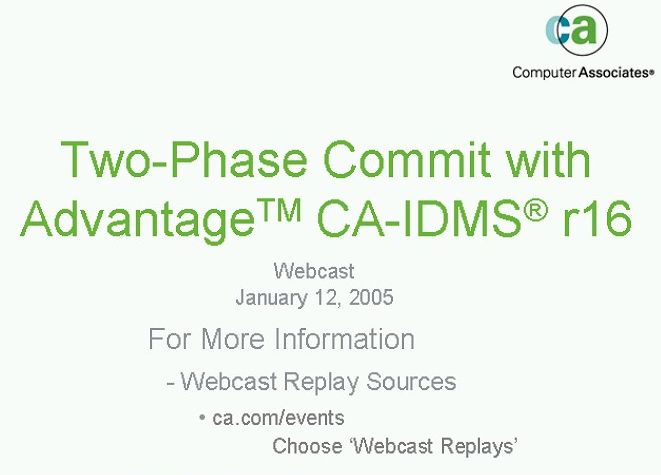 ca
Computer Associates®

Two-Phase Commit with Advantage™ CA-IDMS® r16

Webcast
January 12, 2005

For More Information

- Webcast Replay Sources

• ca.com/events
Choose 'Webcast Replays'